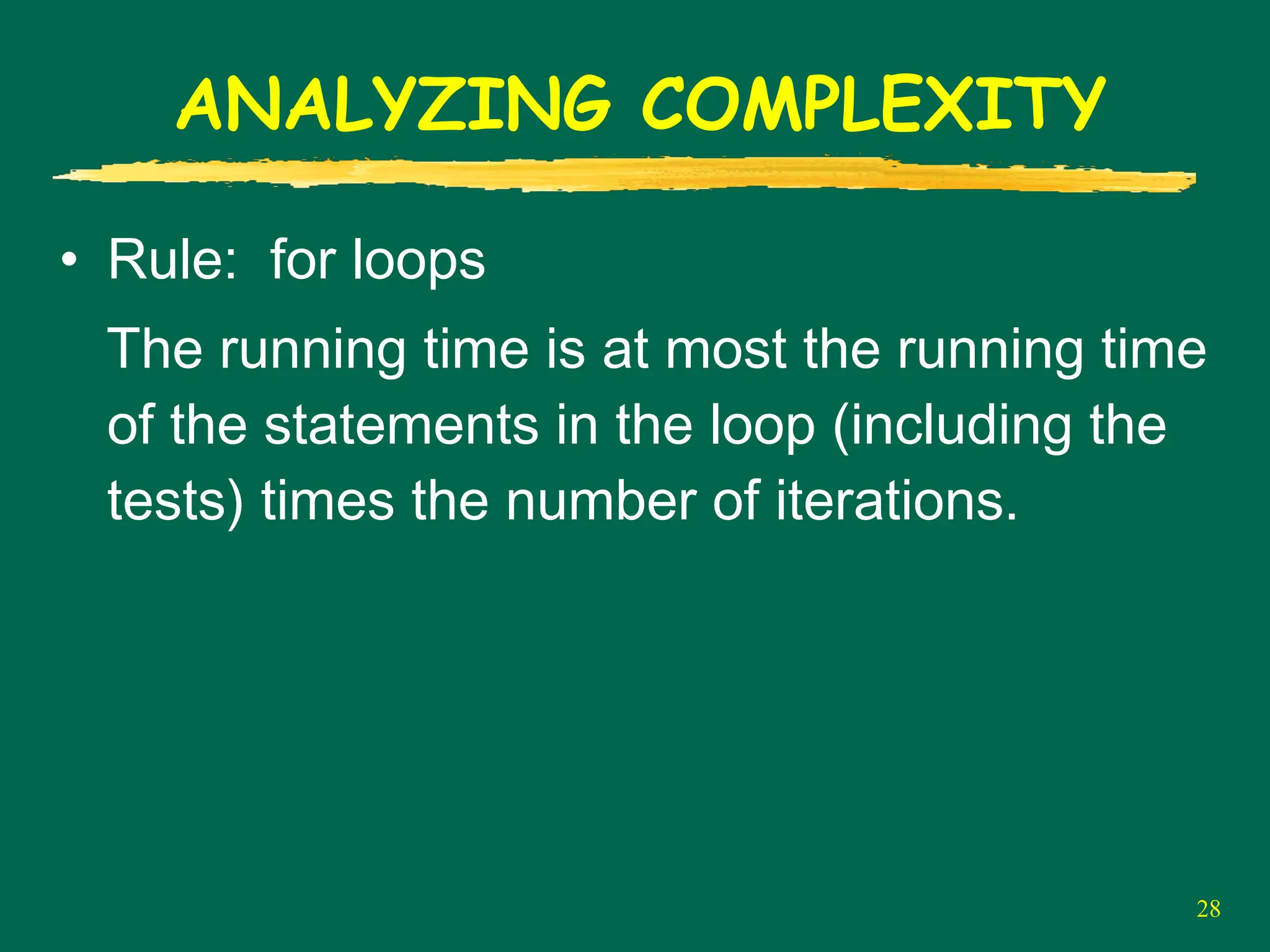 ANALYZING COMPLEXITY

• Rule: for loops

The running time is at most the running time of the statements in the loop (including the tests) times the number of iterations.

28